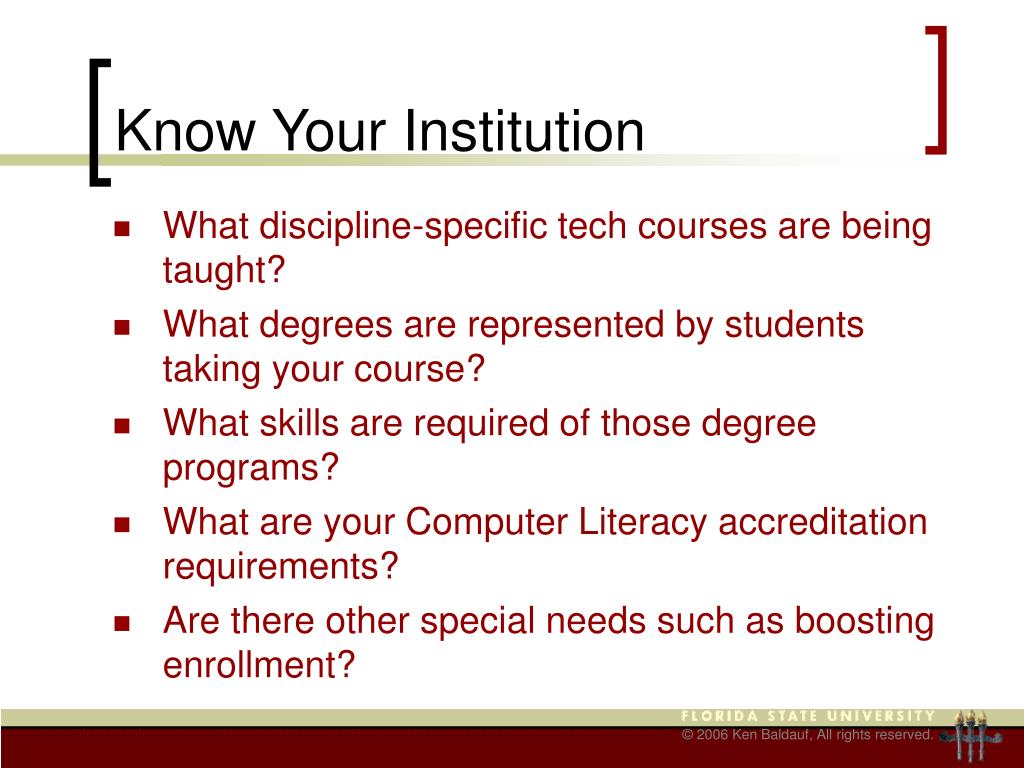 Know Your Institution

- What discipline-specific tech courses are being taught?
- What degrees are represented by students taking your course?
- What skills are required of those degree programs?
- What are your Computer Literacy accreditation requirements?
- Are there other special needs such as boosting enrollment?

FLORIDA STATE UNIVERSITY
© 2006 Ken Baldauf, All rights reserved.